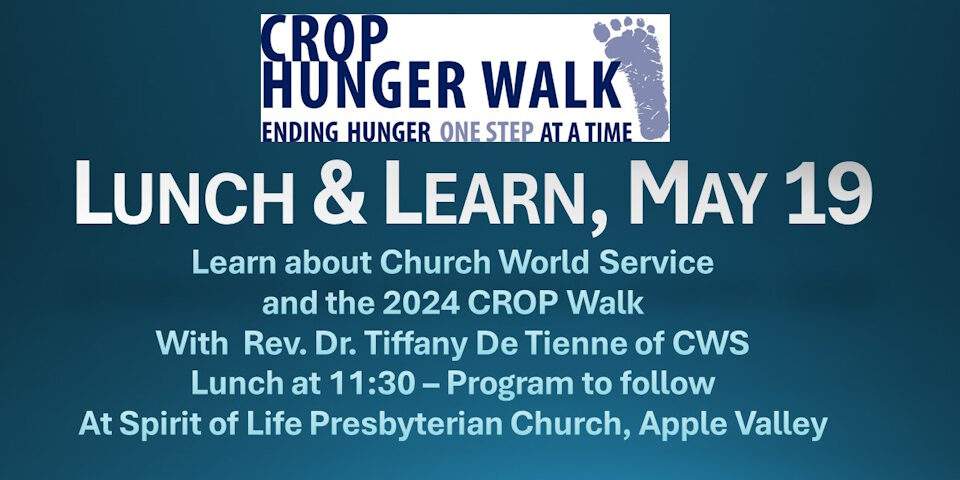 CROP
HUNGER WALK
ENDING HUNGER ONE STEP AT A TIME

LUNCH & LEARN, MAY 19

Learn about Church World Service
and the 2024 CROP Walk
With Rev. Dr. Tiffany De Tienne of CWS
Lunch at 11:30 – Program to follow
At Spirit of Life Presbyterian Church, Apple Valley